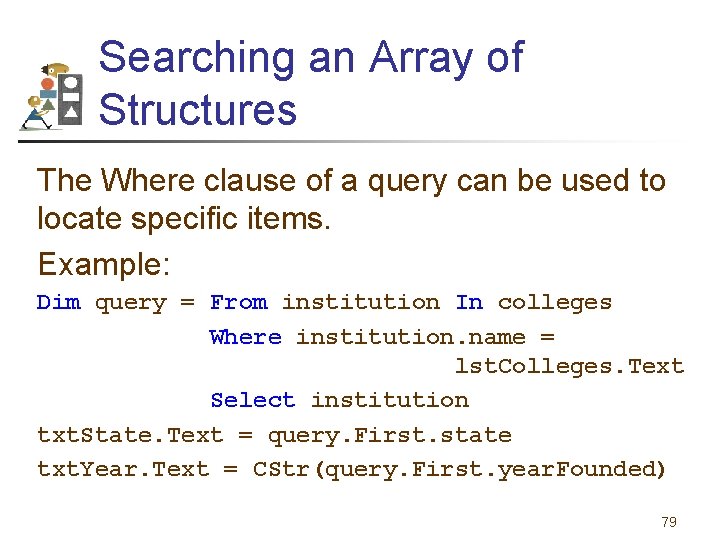 Searching an Array of Structures

The Where clause of a query can be used to locate specific items.

Example:

Dim query = From institution In colleges
            Where institution.name =
                        lstColleges.Text
            Select institution
txtState.Text = query.First.state
txtYear.Text = CStr(query.First.yearFounded)

79